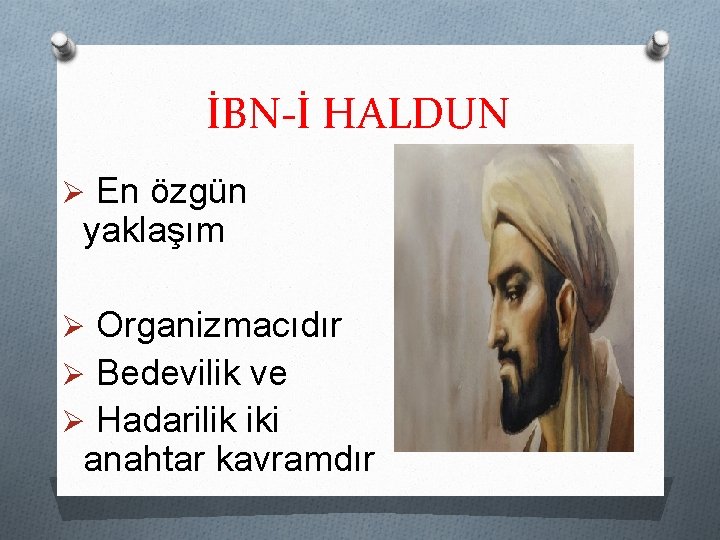 İBN-İ HALDUN

➢ En özgün yaklaşım

➢ Organizmacıdır
➢ Bedevilik ve
➢ Hadarilik iki anahtar kavramdır